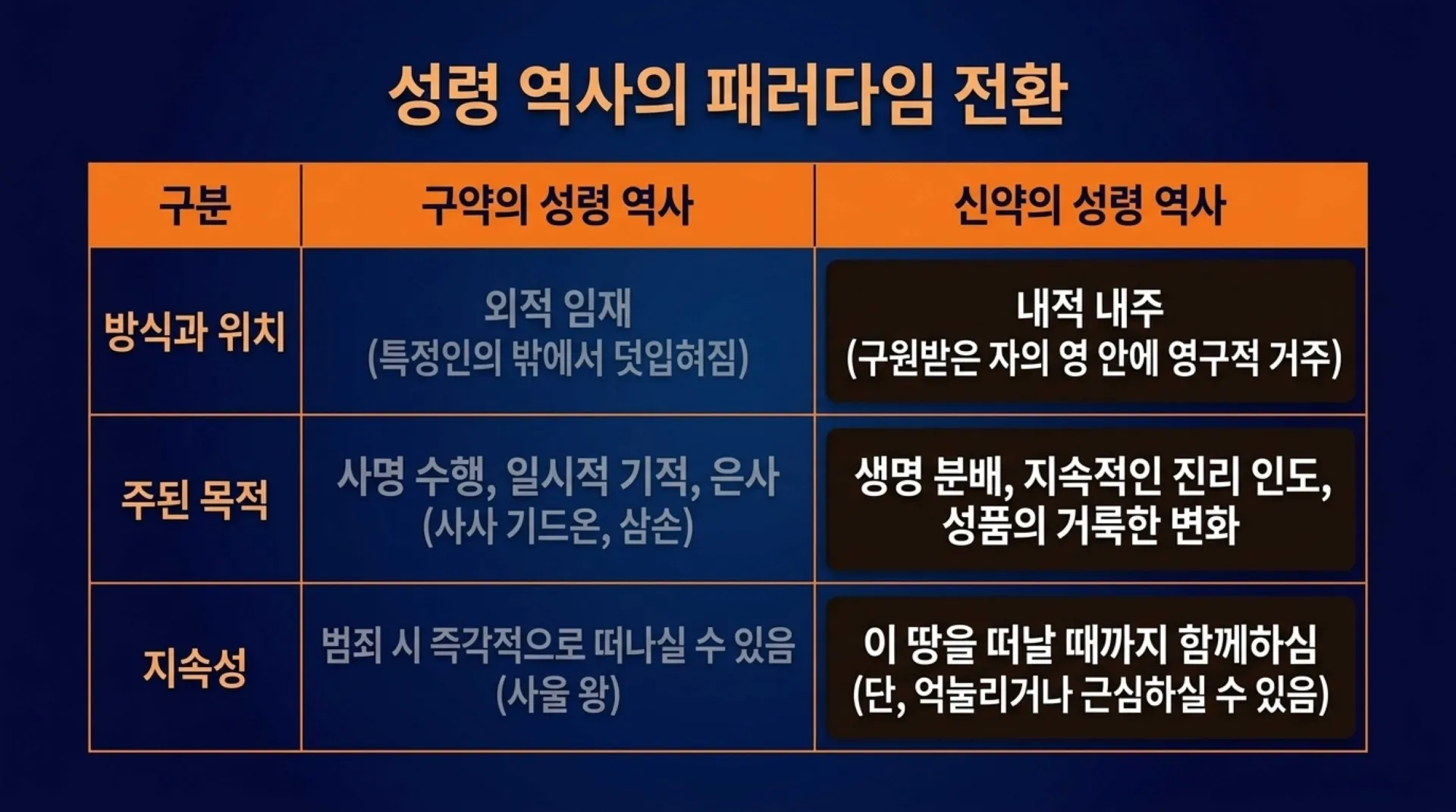 성령 역사의 패러다임 전환

| 구분 | 구약의 성령 역사 | 신약의 성령 역사 |
|---|---|---|
| 방식과 위치 | 외적 임재 (특정인의 밖에서 덧입혀짐) | 내적 내주 (구원받은 자의 영 안에 영구적 거주) |
| 주된 목적 | 사명 수행, 일시적 기적, 은사 (사사 기드온, 삼손) | 생명 분배, 지속적인 진리 인도, 성품의 거룩한 변화 |
| 지속성 | 범죄 시 즉각적으로 떠나실 수 있음 (사울 왕) | 이 땅을 떠날 때까지 함께하심 (단, 억눌리거나 근심하실 수 있음) |